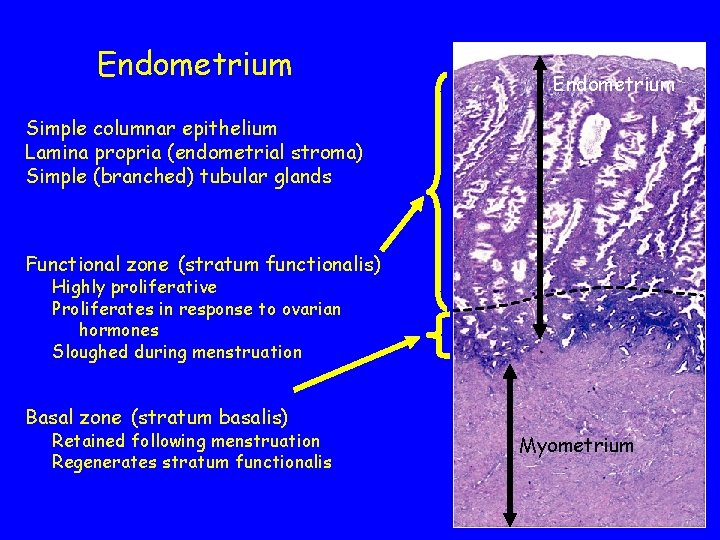 Endometrium

Simple columnar epithelium
Lamina propria (endometrial stroma)
Simple (branched) tubular glands

Functional zone (stratum functionalis)
Highly proliferative
Proliferates in response to ovarian hormones
Sloughed during menstruation

Basal zone (stratum basalis)
Retained following menstruation
Regenerates stratum functionalis

Endometrium

Myometrium